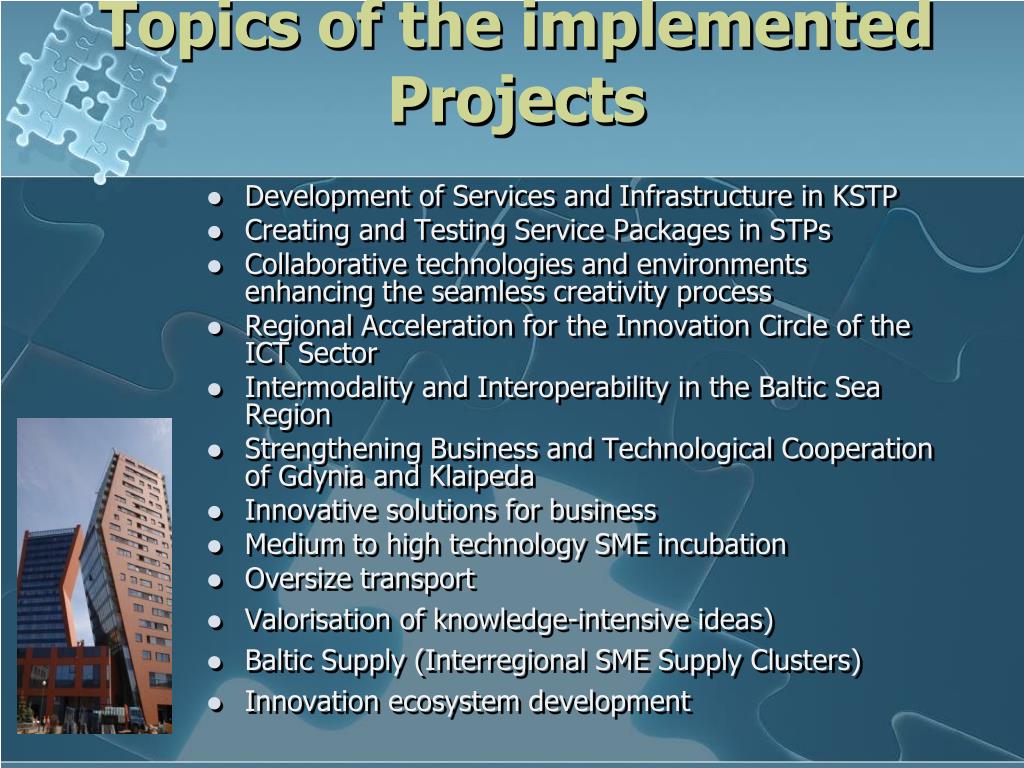 Topics of the implemented Projects

- Development of Services and Infrastructure in KSTP
- Creating and Testing Service Packages in STPs
- Collaborative technologies and environments enhancing the seamless creativity process
- Regional Acceleration for the Innovation Circle of the ICT Sector
- Intermodality and Interoperability in the Baltic Sea Region
- Strengthening Business and Technological Cooperation of Gdynia and Klaipeda
- Innovative solutions for business
- Medium to high technology SME incubation
- Oversize transport
- Valorisation of knowledge-intensive ideas)
- Baltic Supply (Interregional SME Supply Clusters)
- Innovation ecosystem development